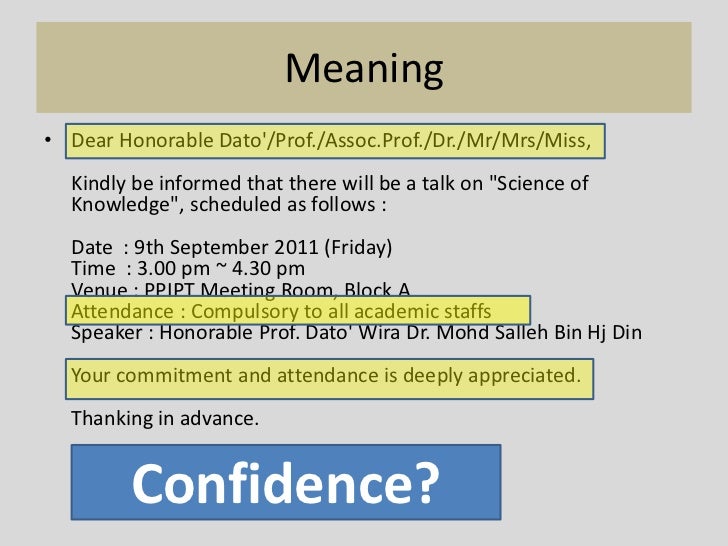 Meaning

• Dear Honorable Dato'/Prof./Assoc.Prof./Dr./Mr/Mrs/Miss,

Kindly be informed that there will be a talk on "Science of Knowledge", scheduled as follows :

Date : 9th September 2011 (Friday)
Time : 3.00 pm ~ 4.30 pm
Venue : PPIPT Meeting Room, Block A
Attendance : Compulsory to all academic staffs
Speaker : Honorable Prof. Dato' Wira Dr. Mohd Salleh Bin Hj Din

Your commitment and attendance is deeply appreciated.

Thanking in advance.

Confidence?